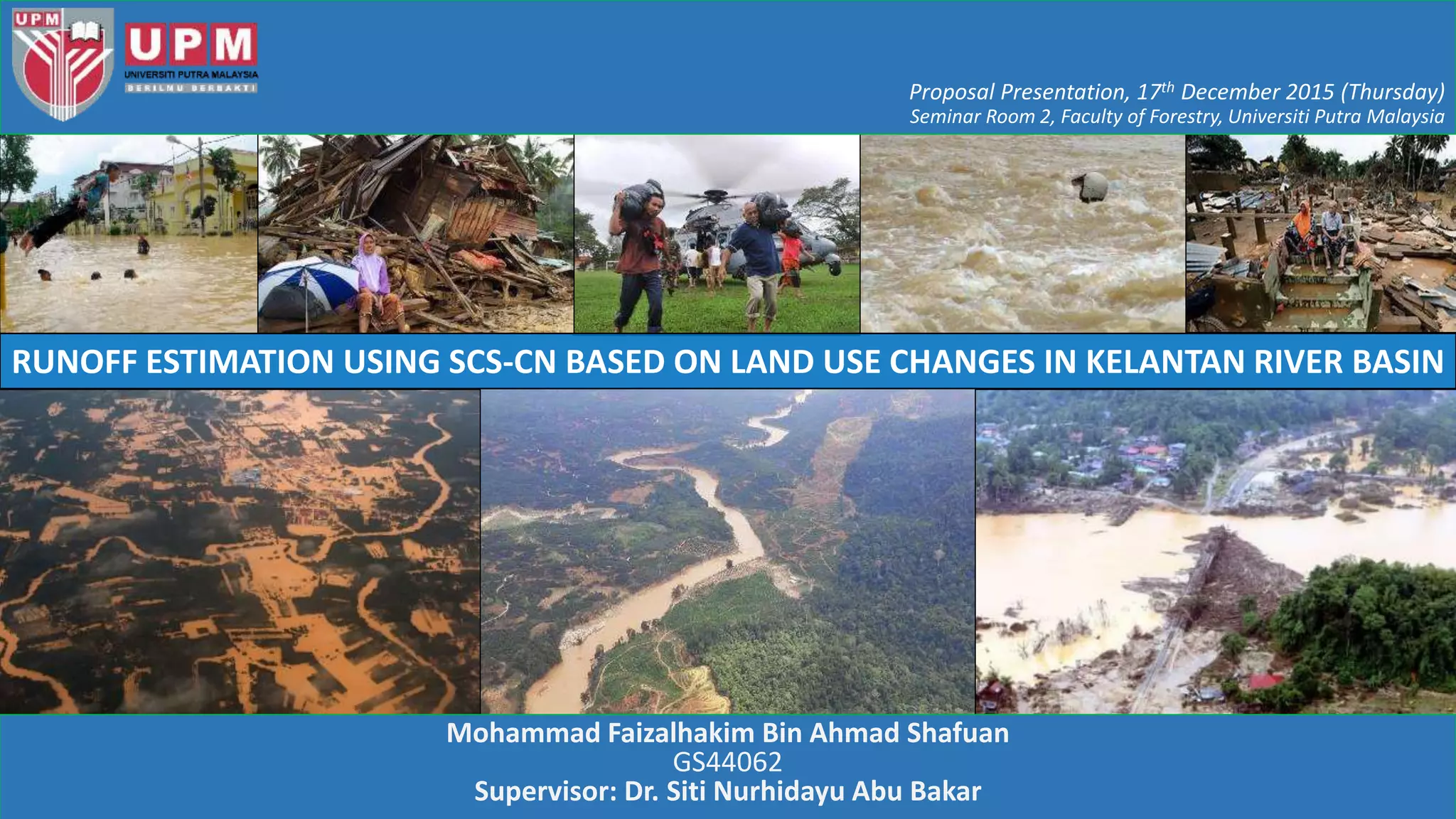 UPM

UPM
UNIVERSITI PUTRA MALAYSIA
BERILMU BERBAKTI

Proposal Presentation, 17$^{th}$ December 2015 (Thursday)
Seminar Room 2, Faculty of Forestry, Universiti Putra Malaysia

RUNOFF ESTIMATION USING SCS-CN BASED ON LAND USE CHANGES IN KELANTAN RIVER BASIN

Mohammad Faizalhakim Bin Ahmad Shafuan
GS44062
Supervisor: Dr. Siti Nurhidayu Abu Bakar